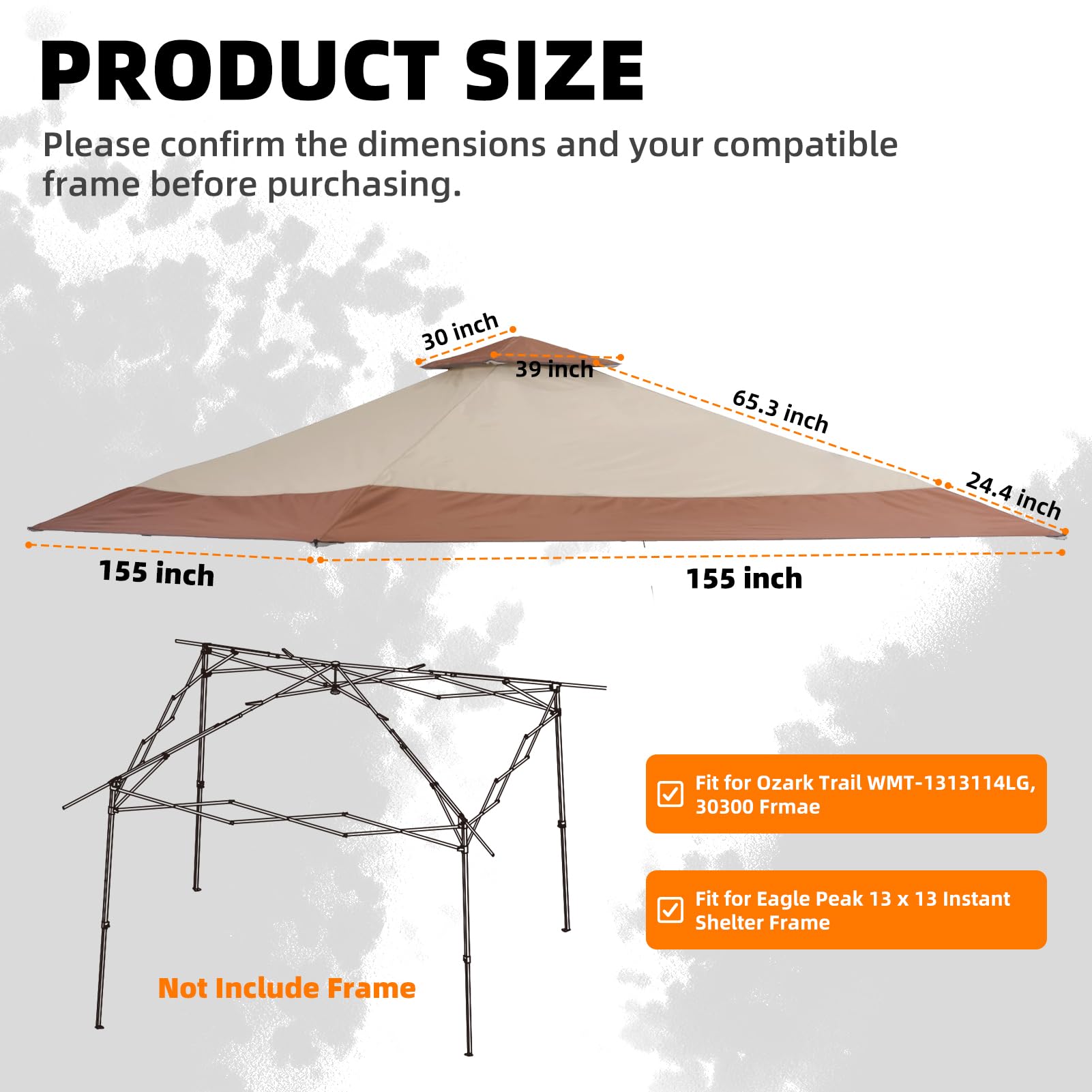 PRODUCT SIZE

Please confirm the dimensions and your compatible frame before purchasing.

30 inch

39 inch

65.3 inch

24.4 inch

155 inch

155 inch

Fit for Ozark Trail WMT-1313114LG, 30300 Frmae

Fit for Eagle Peak 13 x 13 Instant Shelter Frame

Not Include Frame